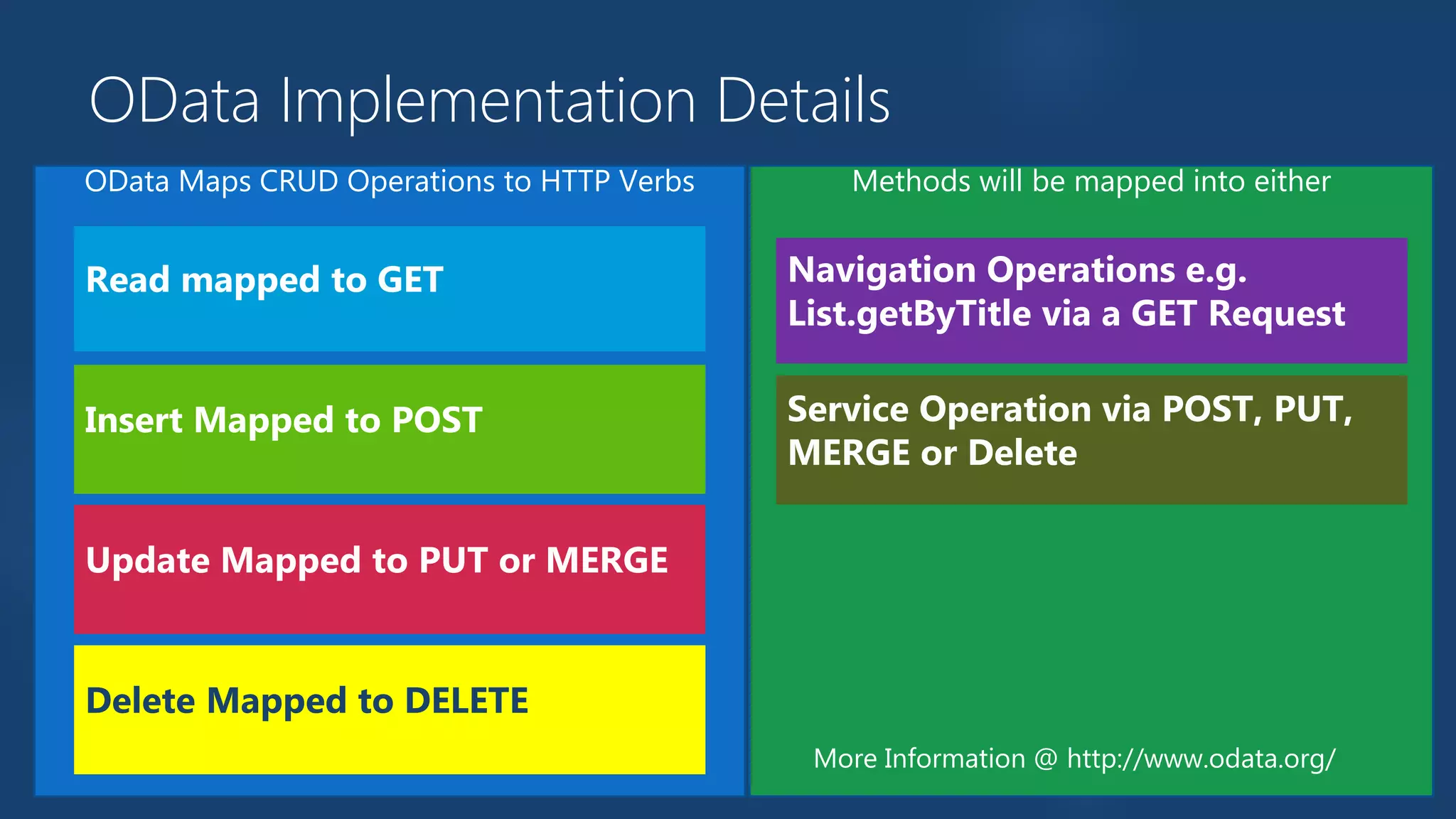 OData Implementation Details

OData Maps CRUD Operations to HTTP Verbs

Read mapped to GET

Insert Mapped to POST

Update Mapped to PUT or MERGE

Delete Mapped to DELETE

Methods will be mapped into either

Navigation Operations e.g. List.getByTitle via a GET Request

Service Operation via POST, PUT, MERGE or Delete

More Information @ http://www.odata.org/